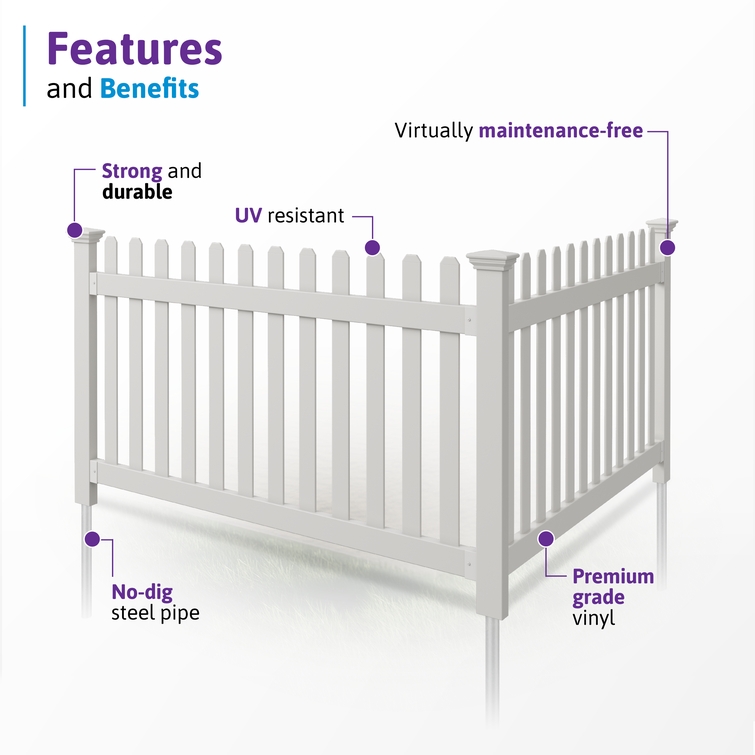 Features
and Benefits

Virtually maintenance-free

Strong and durable

UV resistant

No-dig steel pipe

Premium grade vinyl